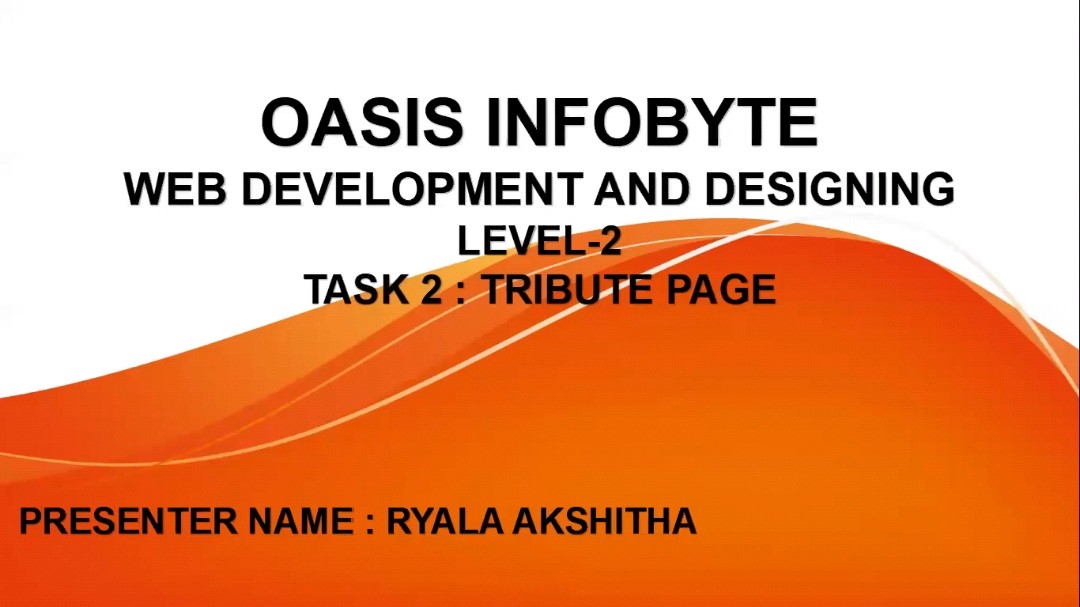 OASIS INFOBYTE
WEB DEVELOPMENT AND DESIGNING
LEVEL-2
TASK 2 : TRIBUTE PAGE

PRESENTER NAME : RYALA AKSHITHA